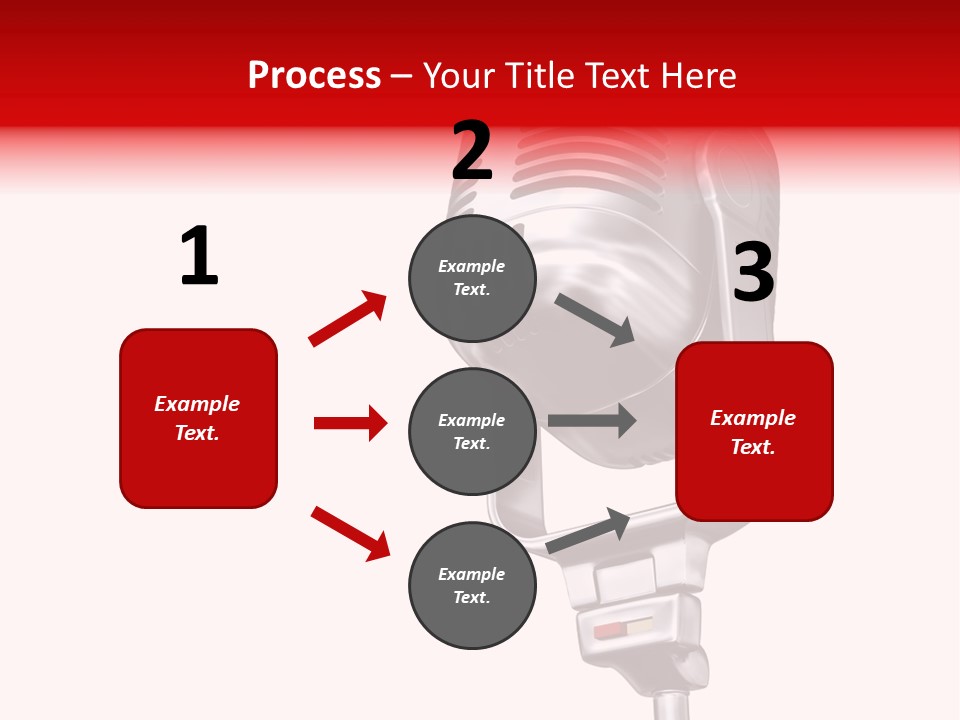 Process – Your Title Text Here

1

Example Text.

2

Example Text.

Example Text.

Example Text.

3

Example Text.